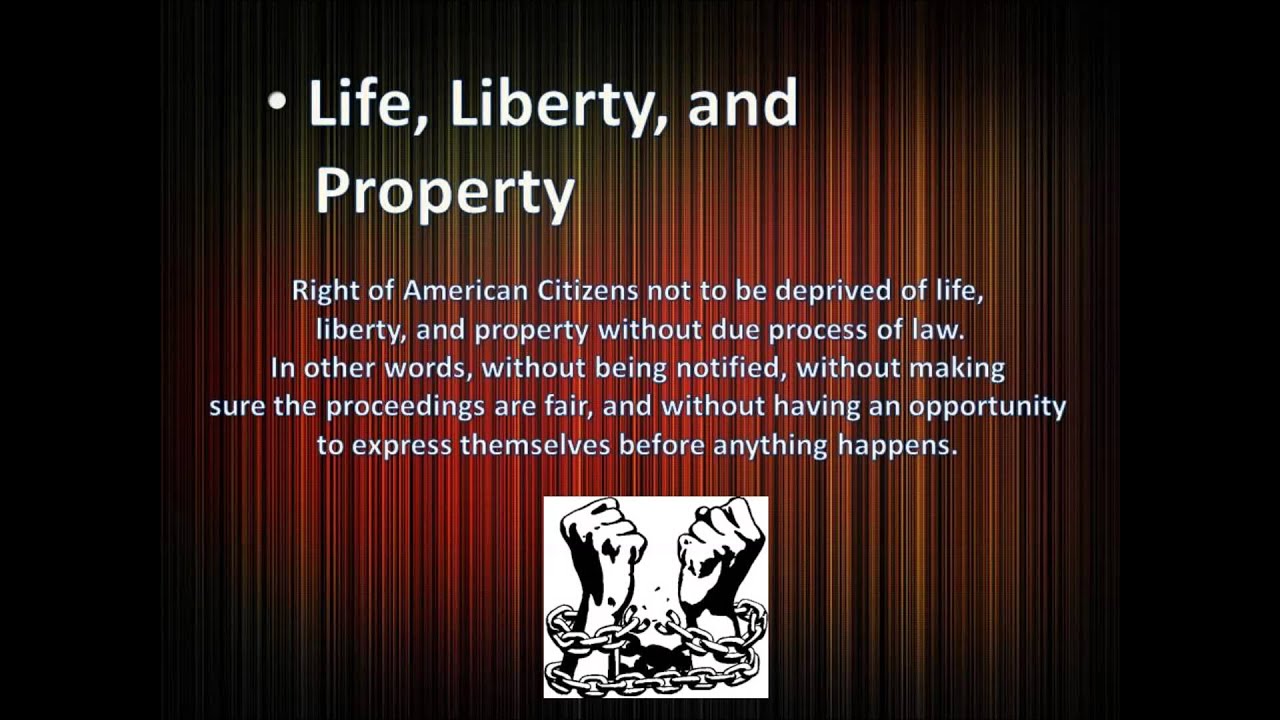 • Life, Liberty, and Property

Right of American Citizens not to be deprived of life, liberty, and property without due process of law.
In other words, without being notified, without making sure the proceedings are fair, and without having an opportunity to express themselves before anything happens.